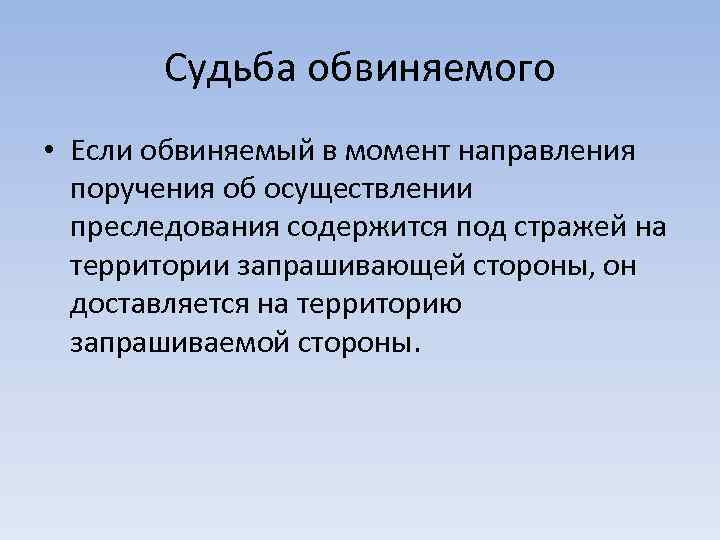 Судьба обвиняемого

• Если обвиняемый в момент направления поручения об осуществлении преследования содержится под стражей на территории запрашивающей стороны, он доставляется на территорию запрашиваемой стороны.